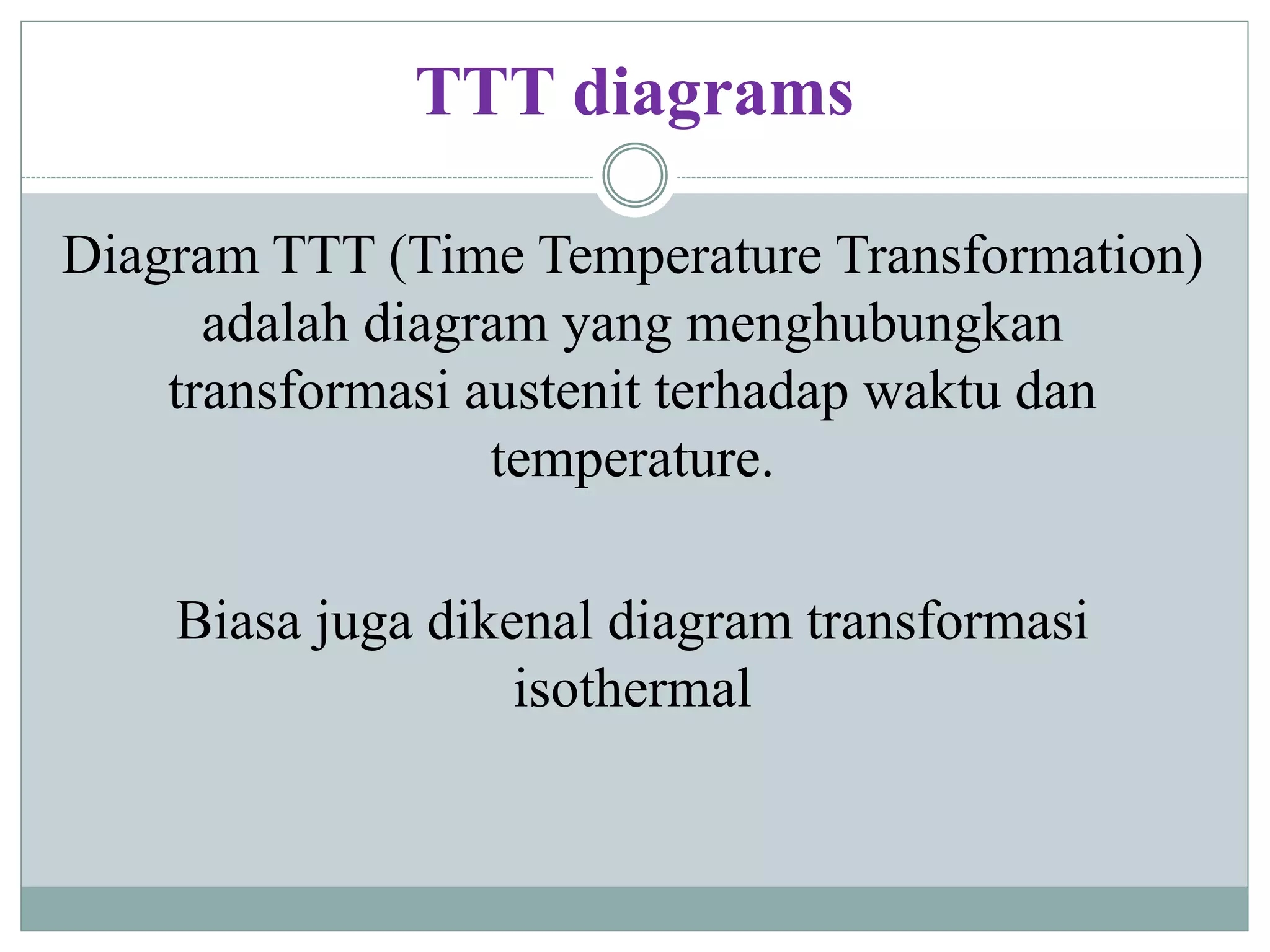 TTT diagrams

Diagram TTT (Time Temperature Transformation) adalah diagram yang menghubungkan transformasi austenit terhadap waktu dan temperature.

Biasa juga dikenal diagram transformasi isothermal